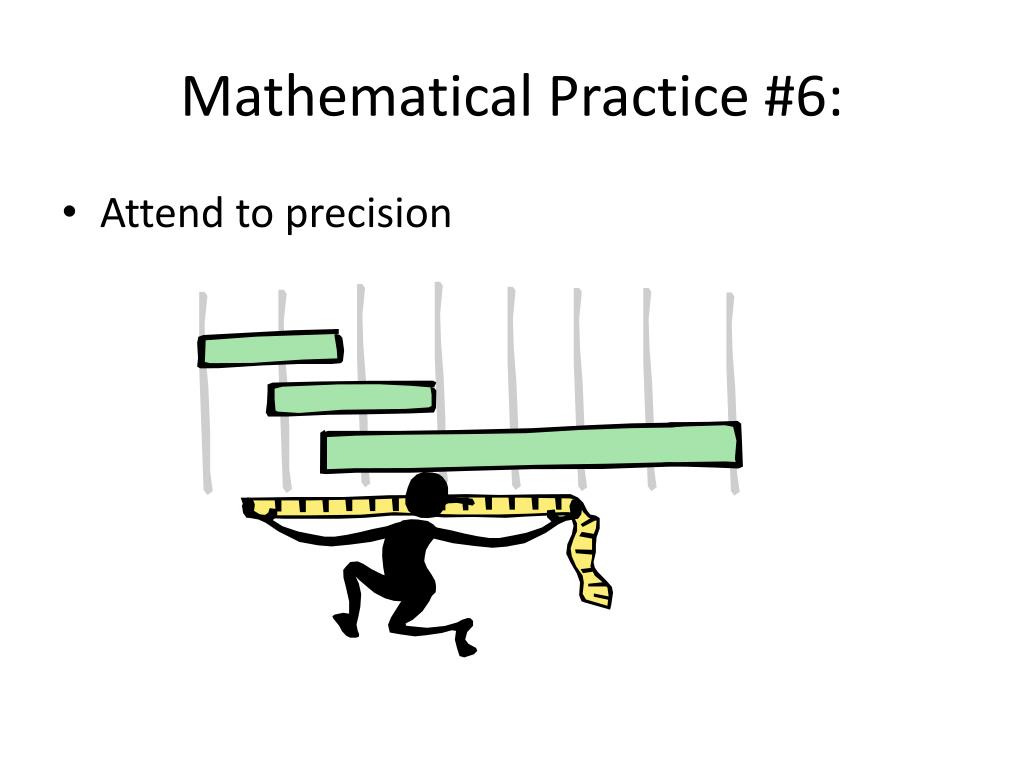 Mathematical Practice #6:

• Attend to precision